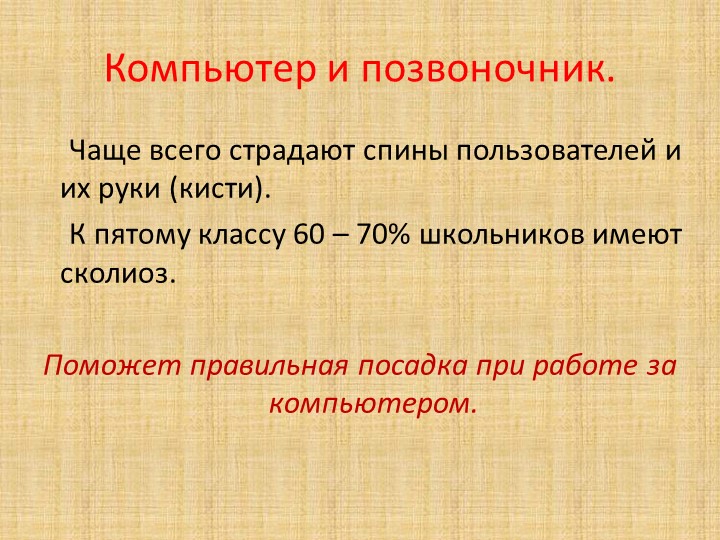 Компьютер и позвоночник.

Чаще всего страдают спины пользователей и их руки (кисти).

К пятому классу 60 – 70% школьников имеют сколиоз.

Поможет правильная посадка при работе за компьютером.